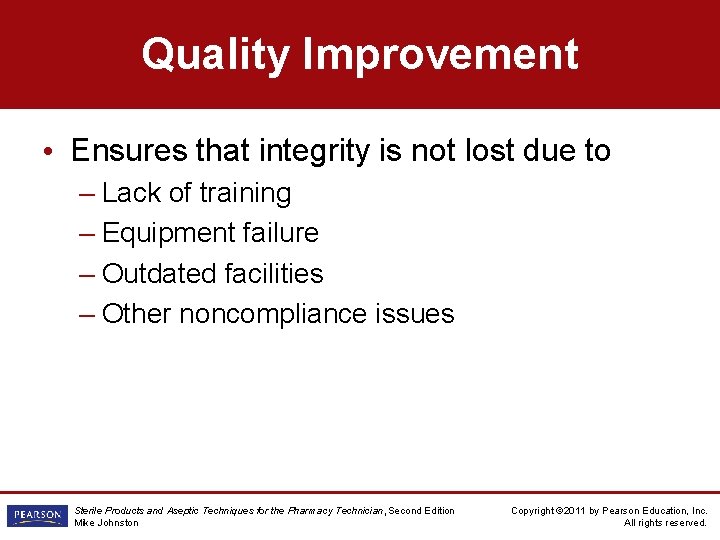 Quality Improvement

• Ensures that integrity is not lost due to
– Lack of training
– Equipment failure
– Outdated facilities
– Other noncompliance issues

PEARSON

Sterile Products and Aseptic Techniques for the Pharmacy Technician, Second Edition
Mike Johnston

Copyright ©2011 by Pearson Education, Inc.
All rights reserved.